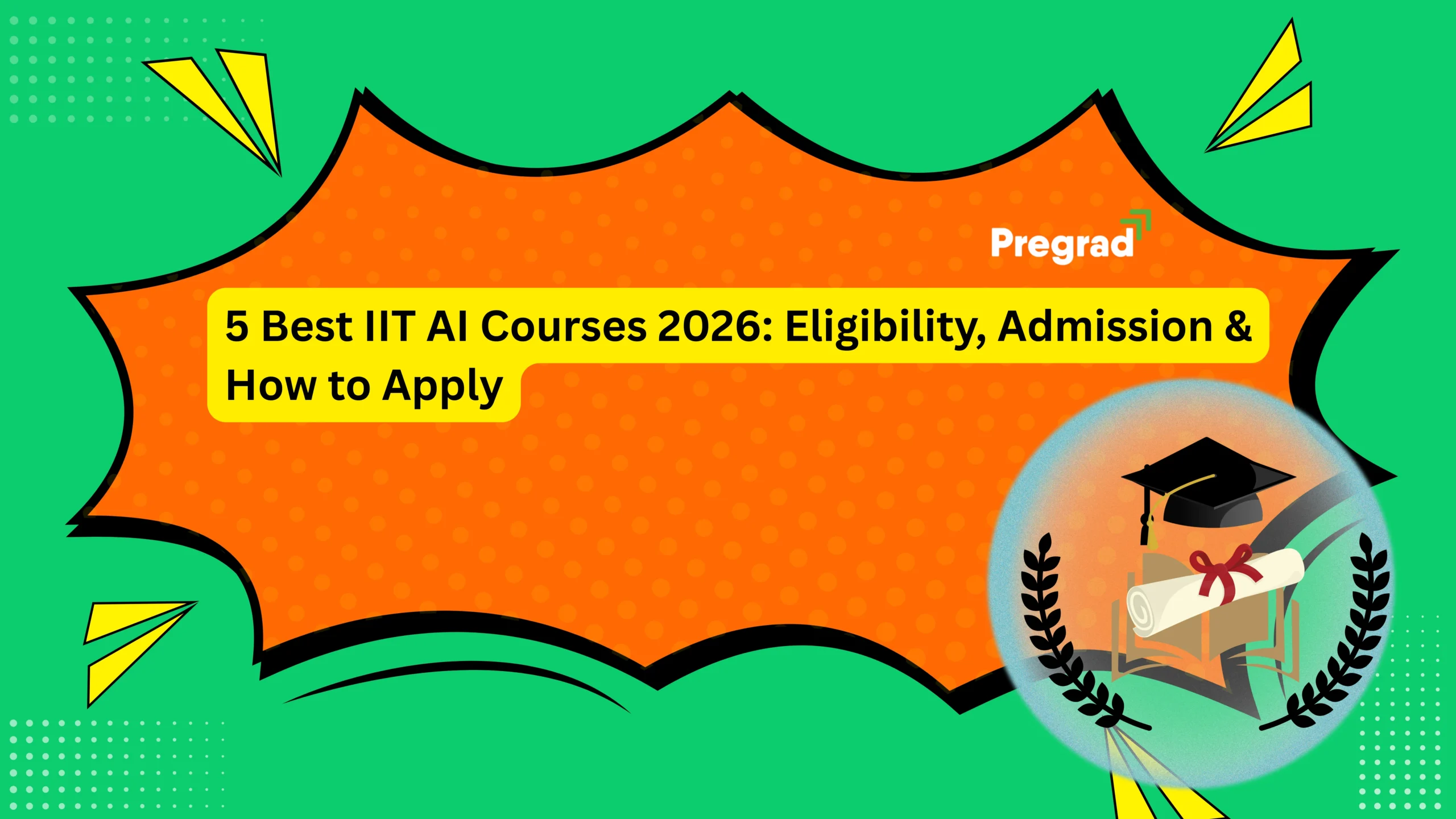 Pregrad

5 Best IIT AI Courses 2026: Eligibility, Admission & How to Apply